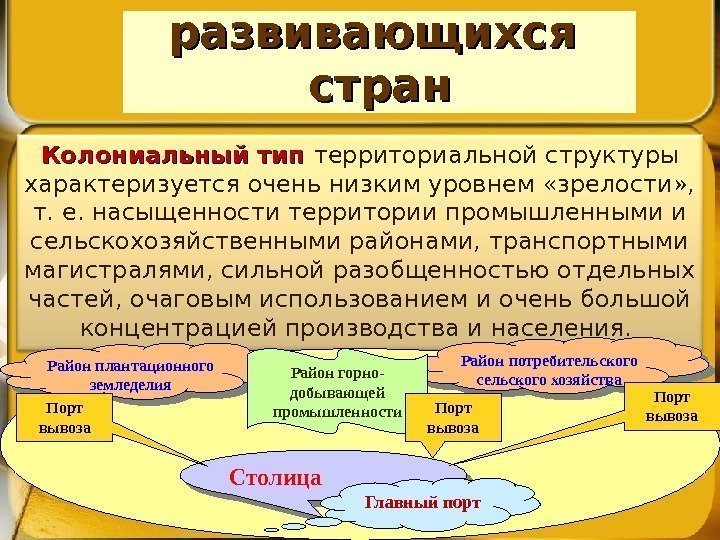 развивающихся стран

Колониальный тип территориальной структуры характеризуется очень низким уровнем «зрелости», т. е. насыщенности территории промышленными и сельскохозяйственными районами, транспортными магистралями, сильной разобщенностью отдельных частей, очаговым использованием и очень большой концентрацией производства и населения.

Район плантационного земледелия

Район горно-добывающей промышленности

Район потребительского сельского хозяйства

Порт вывоза

Порт вывоза

Порт вывоза

Столица

Главный порт